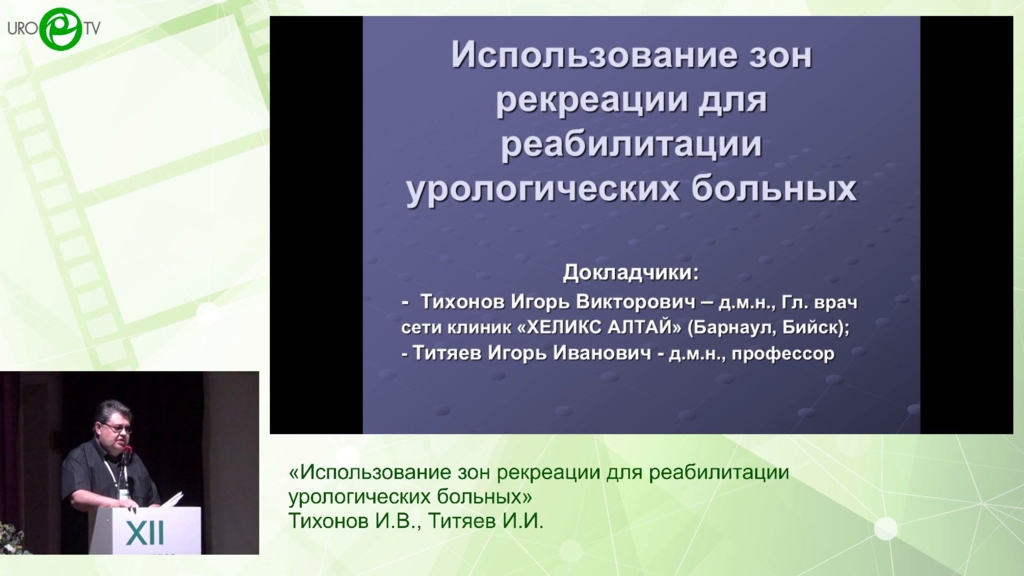 URO TV

Использование зон рекреации для реабилитации урологических больных

Докладчики:
- Тихонов Игорь Викторович – д.м.н., Гл. врач сети клиник «ХЕЛИКС АЛТАЙ» (Барнаул, Бийск);
- Титяев Игорь Иванович - д.м.н., профессор

XII

«Использование зон рекреации для реабилитации урологических больных»
Тихонов И.В., Титяев И.И.